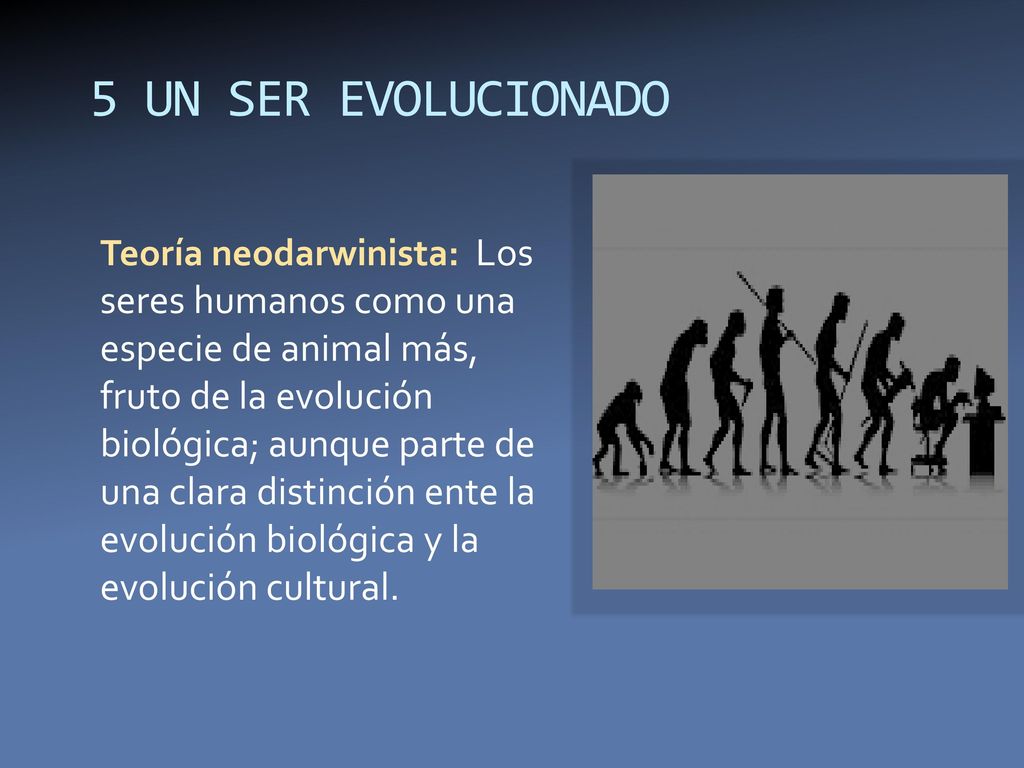 5 UN SER EVOLUCIONADO

Teoría neodarwinista: Los seres humanos como una especie de animal más, fruto de la evolución biológica; aunque parte de una clara distinción ente la evolución biológica y la evolución cultural.